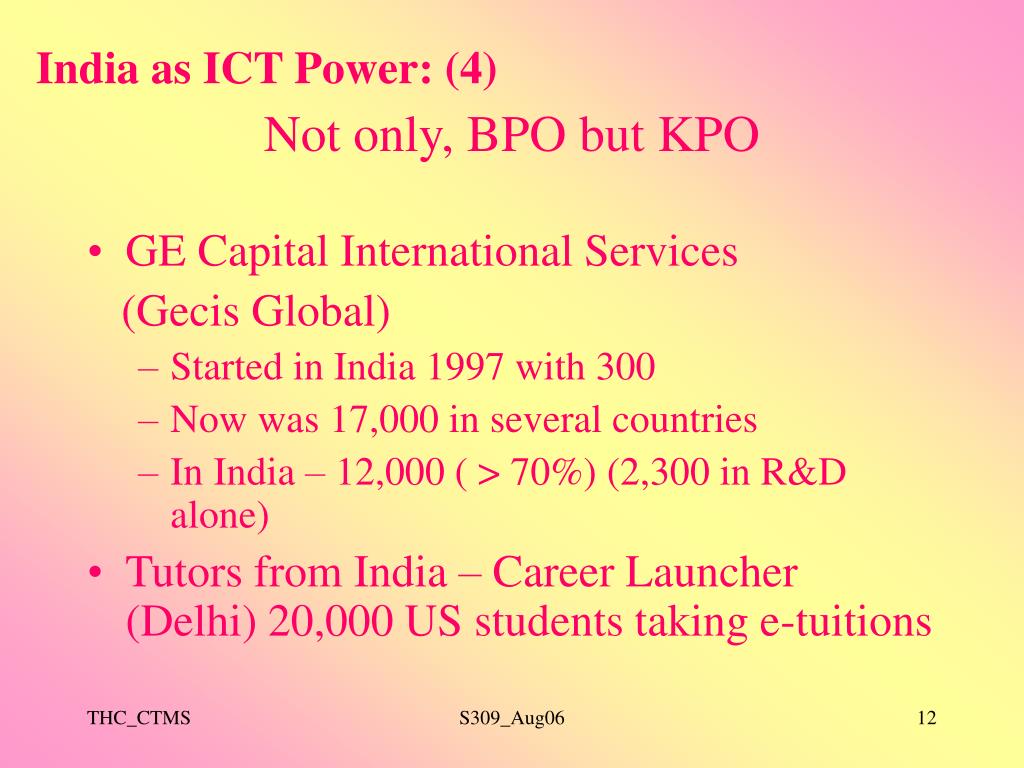 India as ICT Power: (4)

Not only, BPO but KPO

• GE Capital International Services (Gecis Global)
– Started in India 1997 with 300
– Now was 17,000 in several countries
– In India – 12,000 ( > 70%) (2,300 in R&D alone)
• Tutors from India – Career Launcher (Delhi) 20,000 US students taking e-tuitions

THC_CTMS S309_Aug06 12